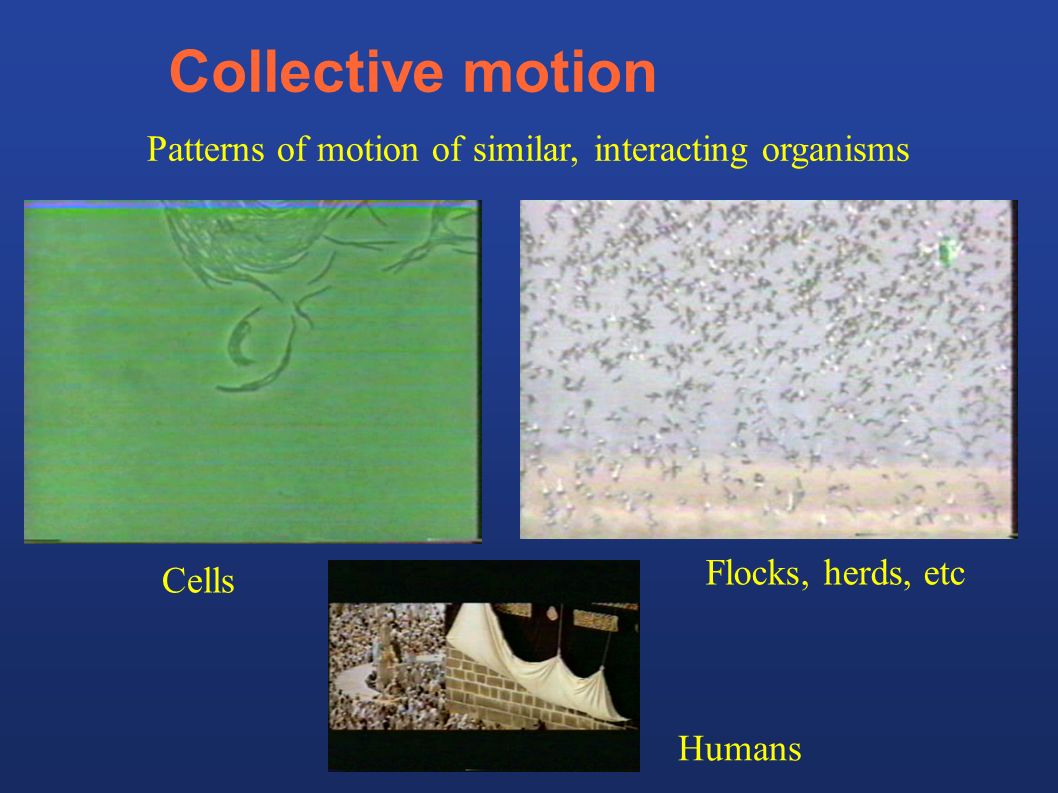 Collective motion

Patterns of motion of similar, interacting organisms

Cells

Flocks, herds, etc

Humans